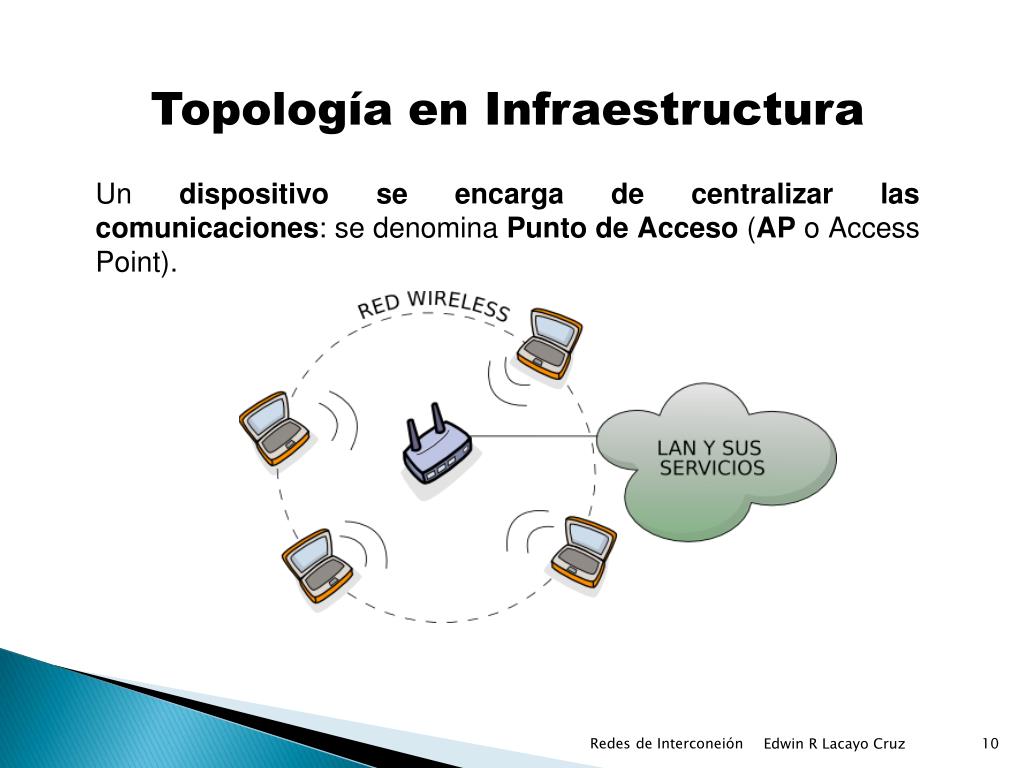 Topología en Infraestructura

Un dispositivo se encarga de centralizar las comunicaciones: se denomina Punto de Acceso (AP o Access Point).

RED WIRELESS

LAN Y SUS SERVICIOS

Redes de Interconeión Edwin R Lacayo Cruz 10